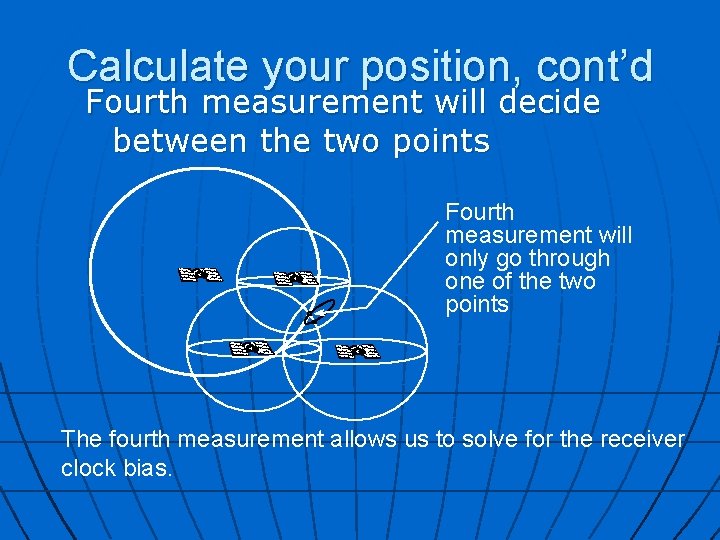 Calculate your position, cont’d

Fourth measurement will decide between the two points

Fourth measurement will only go through one of the two points

The fourth measurement allows us to solve for the receiver clock bias.